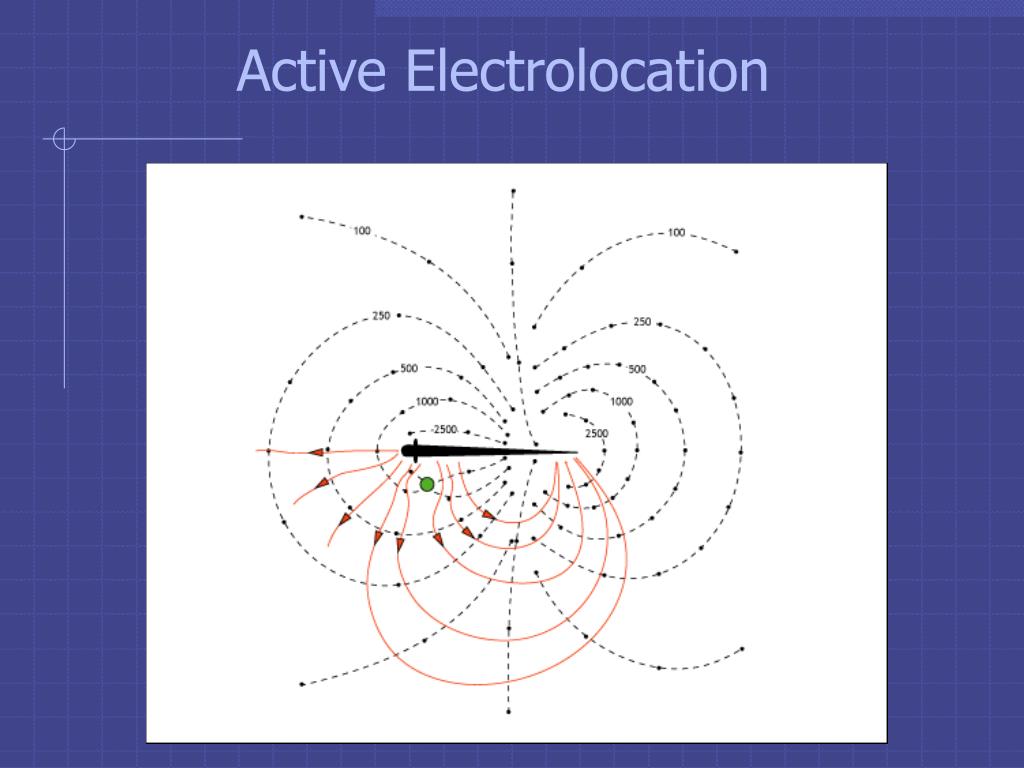 Active Electrolocation

100
100
250
250
500
500
1000
1000
-2500
2500